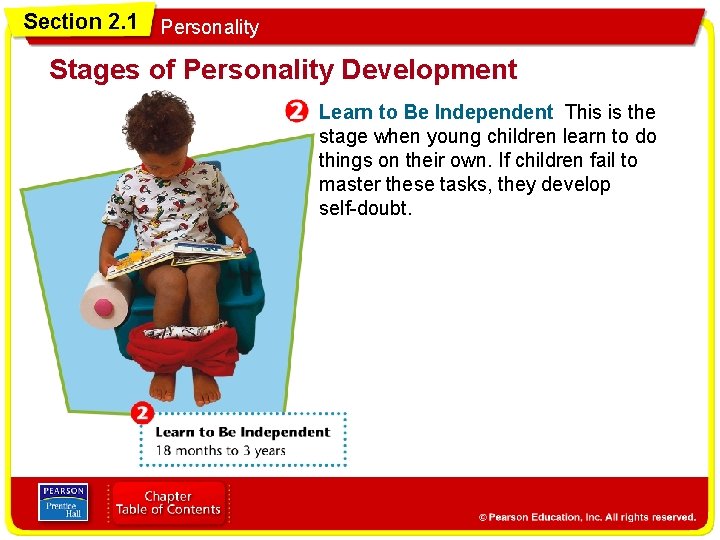 Section 2.1 Personality

Stages of Personality Development

2 Learn to Be Independent This is the stage when young children learn to do things on their own. If children fail to master these tasks, they develop self-doubt.

2

Learn to Be Independent
18 months to 3 years

PEARSON
Prentice Hall

Chapter
Table of Contents

© Pearson Education, Inc. All rights reserved.